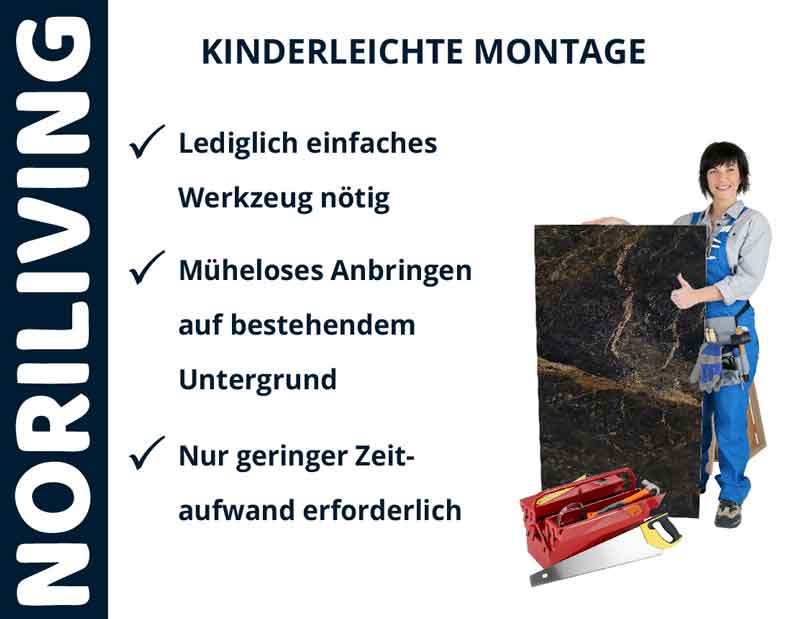 NORILIVING

KINDERLEICHTE MONTAGE

✓ Lediglich einfaches Werkzeug nötig

✓ Müheloses Anbringen auf bestehendem Untergrund

✓ Nur geringer Zeitaufwand erforderlich